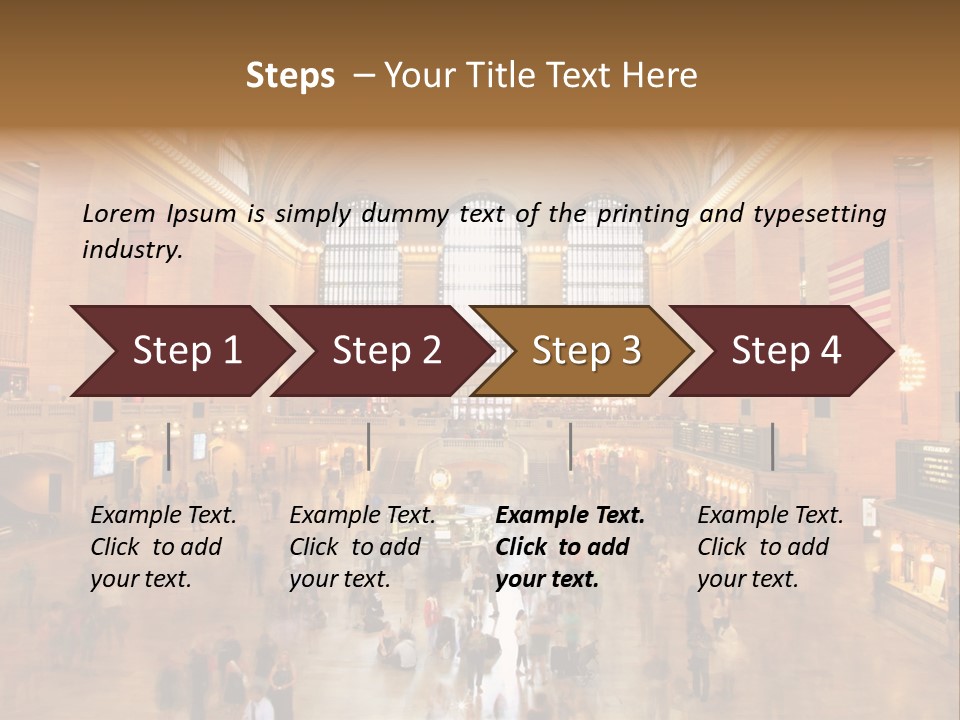 Steps – Your Title Text Here

Lorem Ipsum is simply dummy text of the printing and typesetting industry.

Step 1

Step 2

Step 3

Step 4

Example Text. Click to add your text.

Example Text. Click to add your text.

Example Text. Click to add your text.

Example Text. Click to add your text.